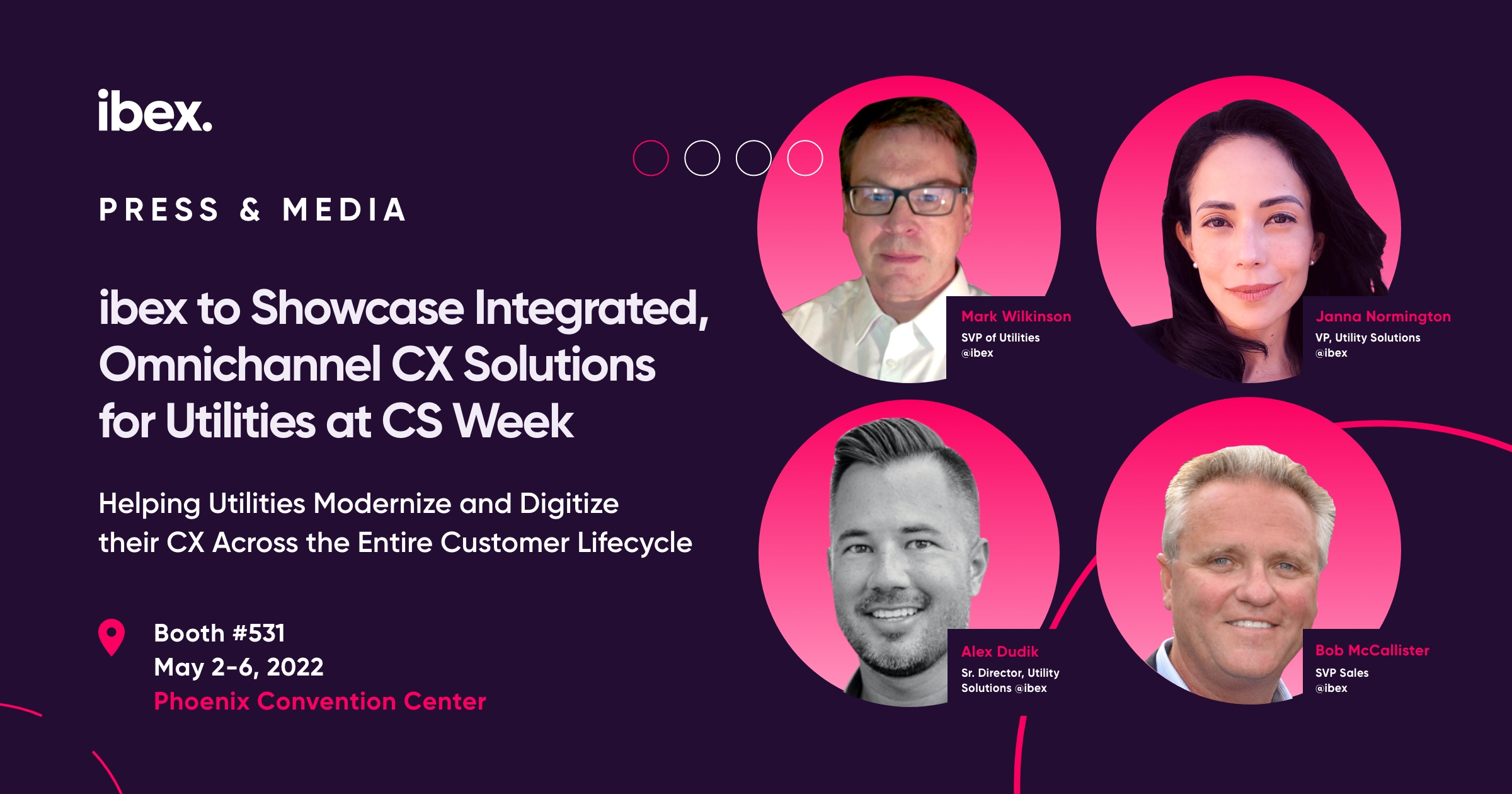 ibex.

PRESS & MEDIA

ibex to Showcase Integrated, Omnichannel CX Solutions for Utilities at CS Week

Helping Utilities Modernize and Digitize their CX Across the Entire Customer Lifecycle

Booth #531
May 2-6, 2022
Phoenix Convention Center

Mark Wilkinson
SVP of Utilities
@ibex

Janna Normington
VP, Utility Solutions
@ibex

Alex Dudik
Sr. Director, Utility Solutions @ibex

Bob McCallister
SVP Sales
@ibex